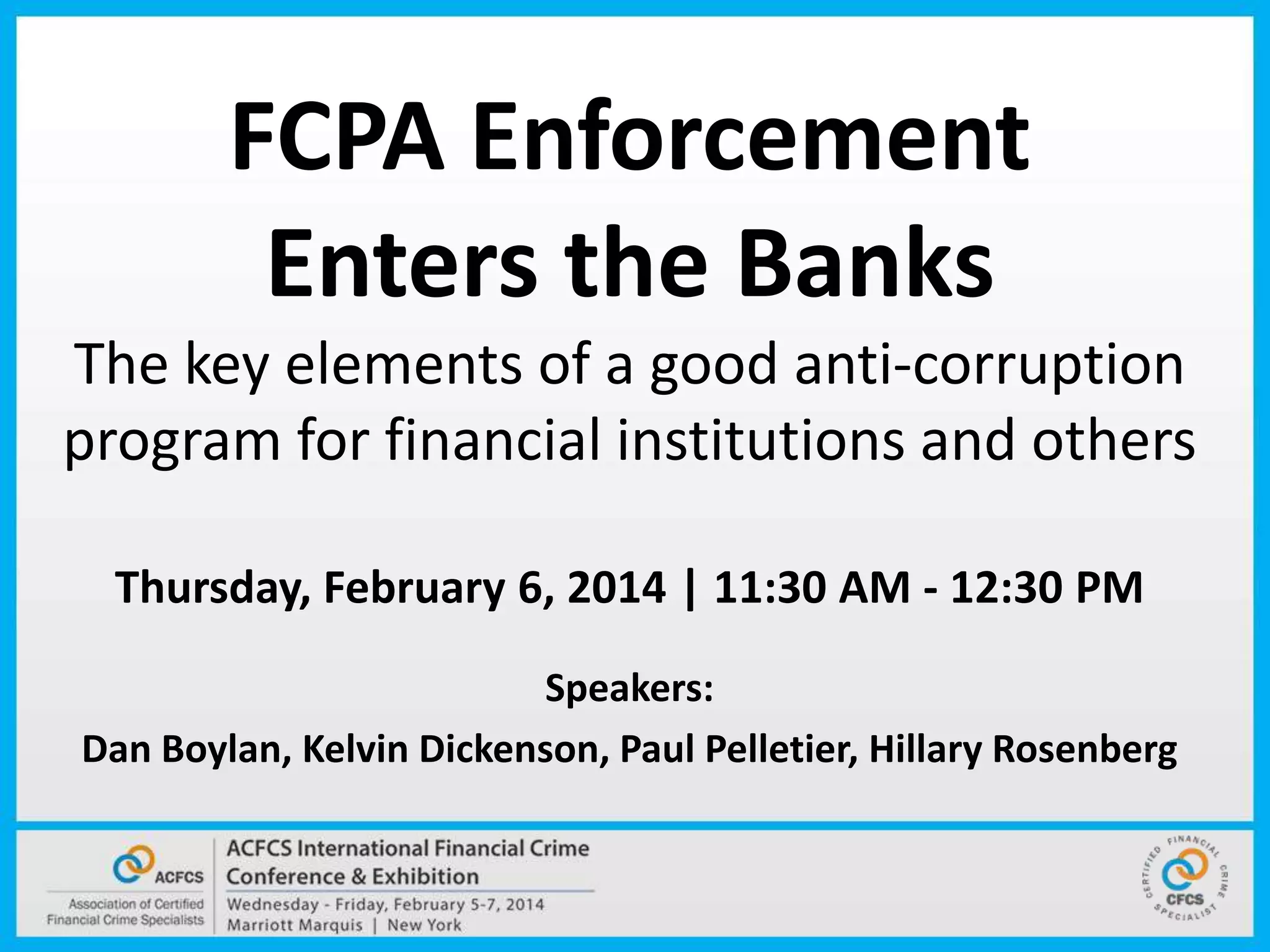 FCPA Enforcement Enters the Banks

The key elements of a good anti-corruption program for financial institutions and others

Thursday, February 6, 2014 | 11:30 AM - 12:30 PM

Speakers:

Dan Boylan, Kelvin Dickenson, Paul Pelletier, Hillary Rosenberg

ACFCS
Association of Certified Financial Crime Specialists

ACFCS International Financial Crime Conference & Exhibition
Wednesday - Friday, February 5-7, 2014
Marriott Marquis | New York

CERTIFIED FINANCIAL CRIME SPECIALIST
CFCS